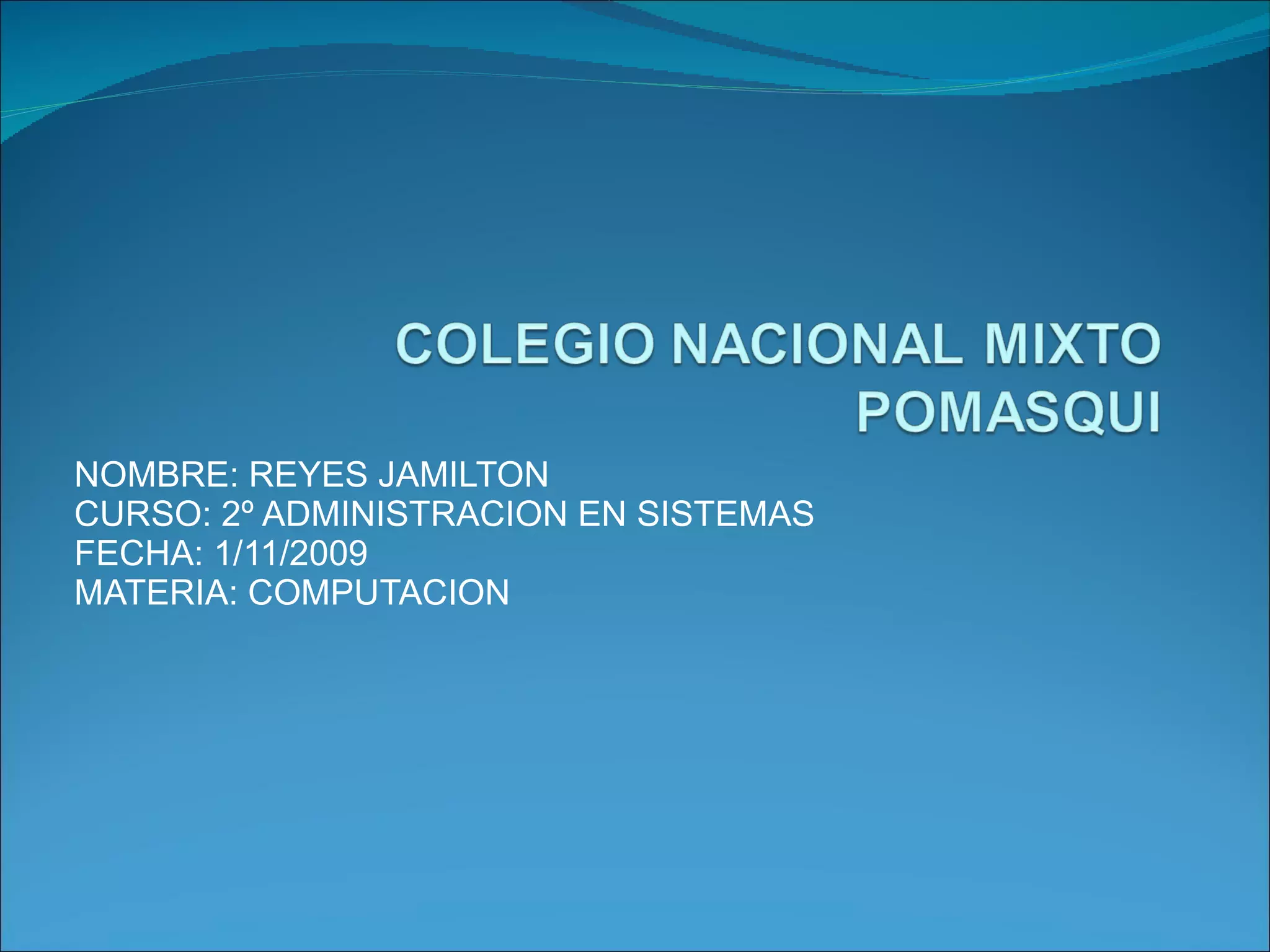 COLEGIO NACIONAL MIXTO POMASQUI

NOMBRE: REYES JAMILTON
CURSO: 2º ADMINISTRACION EN SISTEMAS
FECHA: 1/11/2009
MATERIA: COMPUTACION